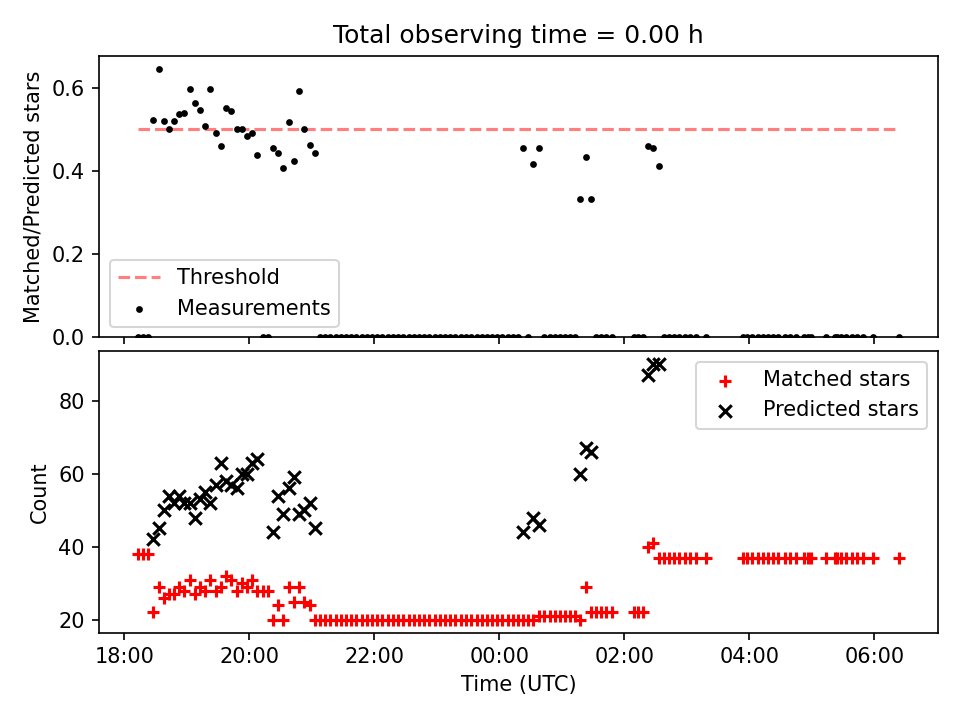 Total observing time = 0.00 h

Matched/Predicted stars

0.6
0.4
0.2
0.0

Threshold
Measurements

Count

80
60
40
20

Matched stars
Predicted stars

18:00
20:00
22:00
00:00
02:00
04:00
06:00

Time (UTC)